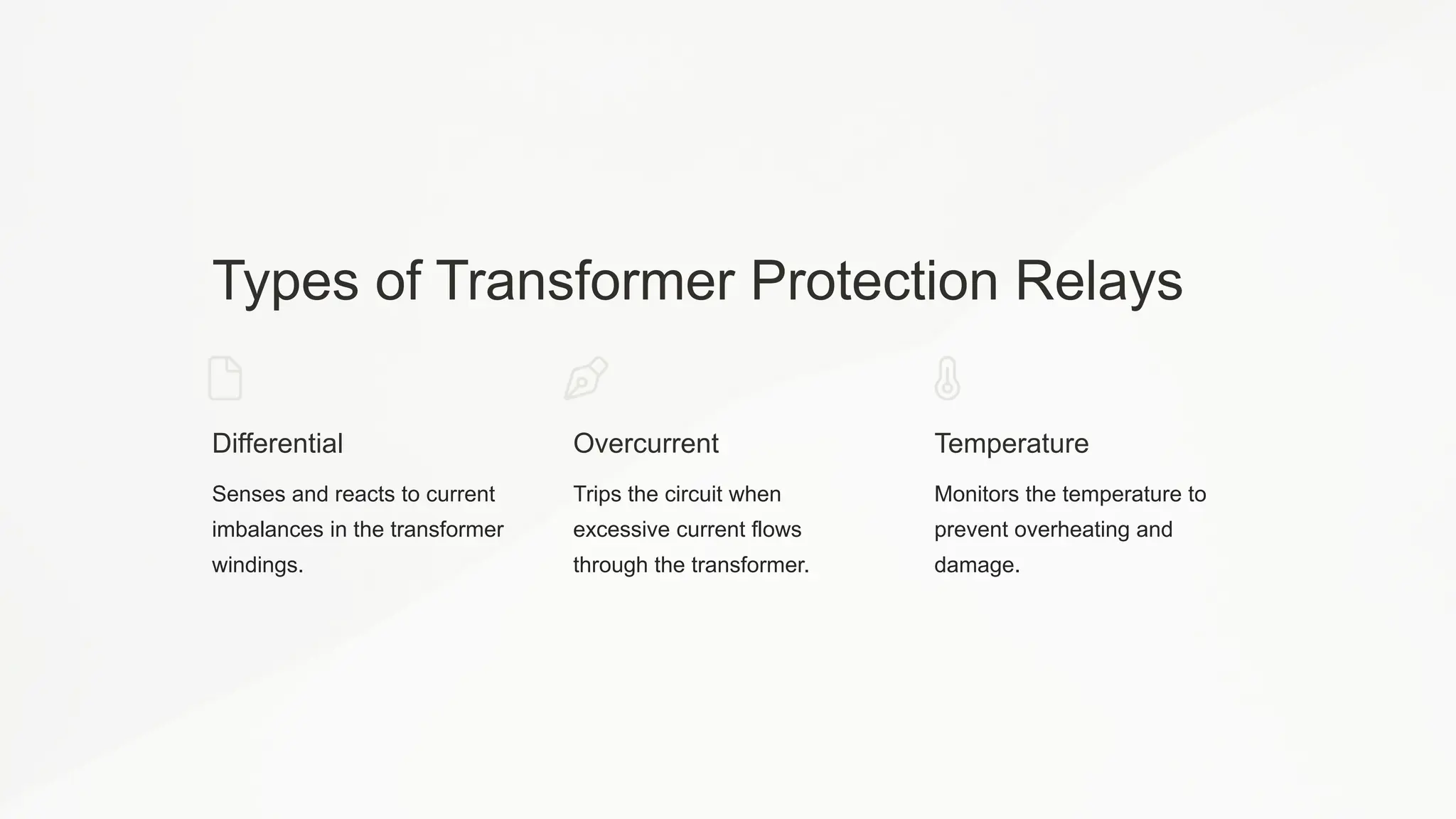 Types of Transformer Protection Relays

Differential

Senses and reacts to current imbalances in the transformer windings.

Overcurrent

Trips the circuit when excessive current flows through the transformer.

Temperature

Monitors the temperature to prevent overheating and damage.